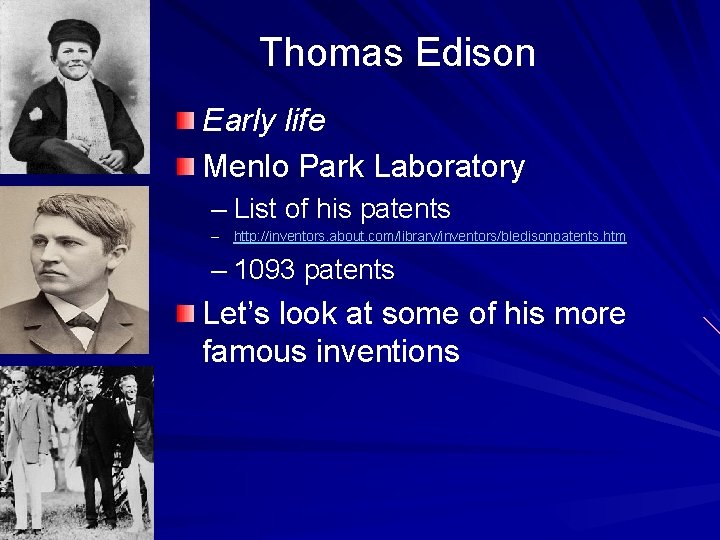 Thomas Edison

Early life

Menlo Park Laboratory

– List of his patents

– http://inventors.about.com/library/inventors/bledisonpatents.htm

– 1093 patents

Let's look at some of his more famous inventions